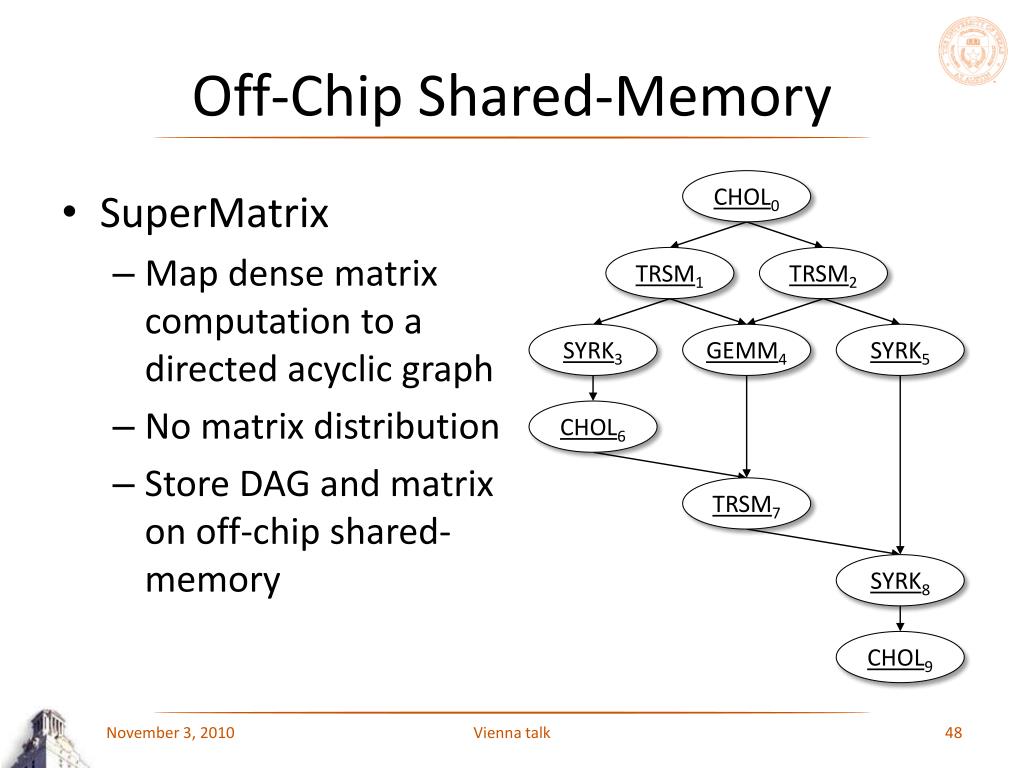 Off-Chip Shared-Memory

• SuperMatrix
– Map dense matrix computation to a directed acyclic graph
– No matrix distribution
– Store DAG and matrix on off-chip shared-memory

$CHOL_0$
$TRSM_1$
$TRSM_2$
$SYRK_3$
$GEMM_4$
$SYRK_5$
$CHOL_6$
$TRSM_7$
$SYRK_8$
$CHOL_9$

November 3, 2010
Vienna talk
48